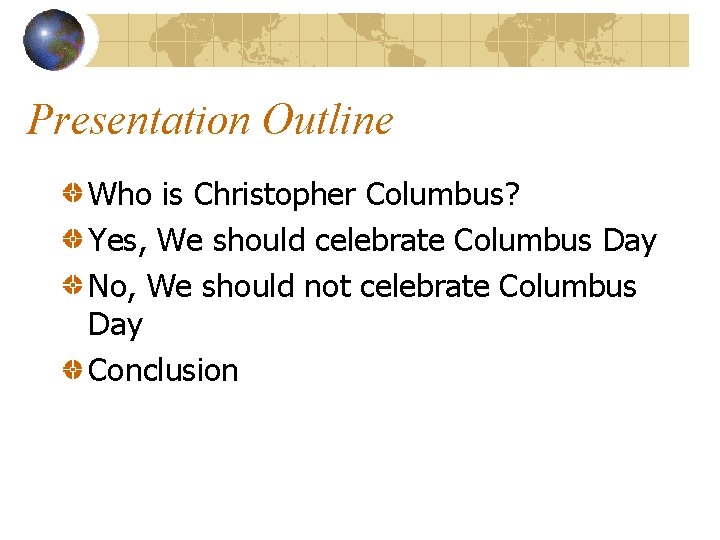 Presentation Outline

Who is Christopher Columbus?

Yes, We should celebrate Columbus Day

No, We should not celebrate Columbus Day

Conclusion